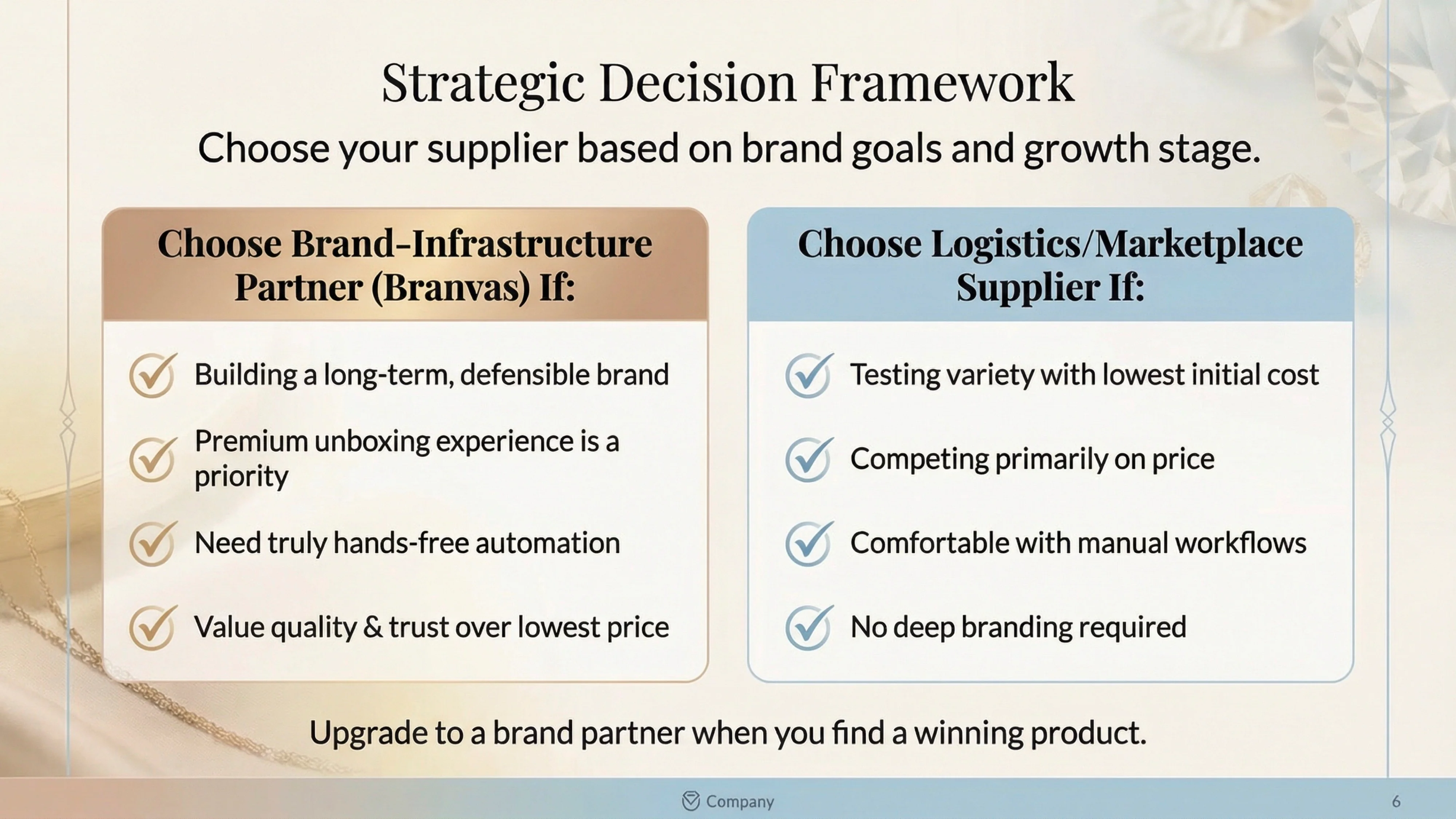 Strategic Decision Framework

Choose your supplier based on brand goals and growth stage.

Choose Brand-Infrastructure Partner (Branvas) If:

Building a long-term, defensible brand

Premium unboxing experience is a priority

Need truly hands-free automation

Value quality & trust over lowest price

Choose Logistics/Marketplace Supplier If:

Testing variety with lowest initial cost

Competing primarily on price

Comfortable with manual workflows

No deep branding required

Upgrade to a brand partner when you find a winning product.

Company

6